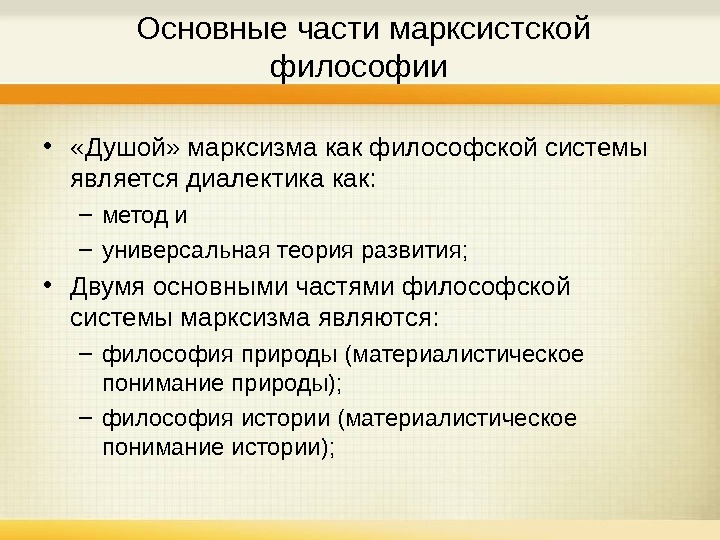 Основные части марксистской философии

• «Душой» марксизма как философской системы является диалектика как:
– метод и
– универсальная теория развития;
• Двумя основными частями философской системы марксизма являются:
– философия природы (материалистическое понимание природы);
– философия истории (материалистическое понимание истории);